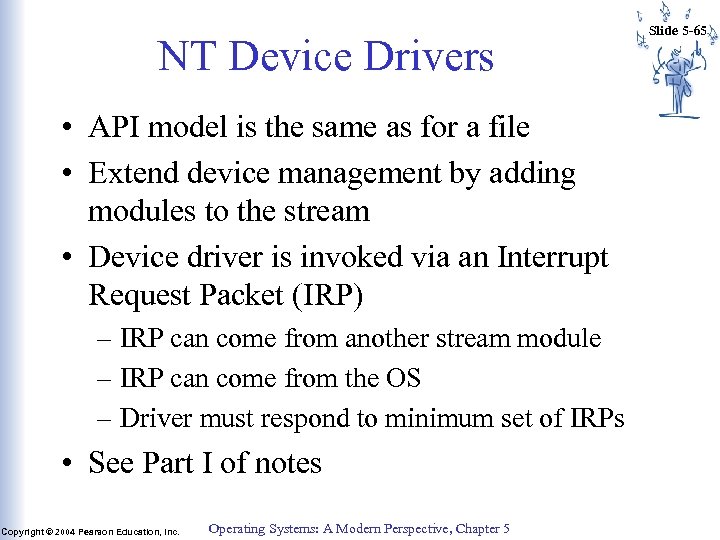 Slide 5-65

NT Device Drivers

• API model is the same as for a file
• Extend device management by adding modules to the stream
• Device driver is invoked via an Interrupt Request Packet (IRP)
– IRP can come from another stream module
– IRP can come from the OS
– Driver must respond to minimum set of IRPs
• See Part I of notes

Copyright © 2004 Pearson Education, Inc.

Operating Systems: A Modern Perspective, Chapter 5